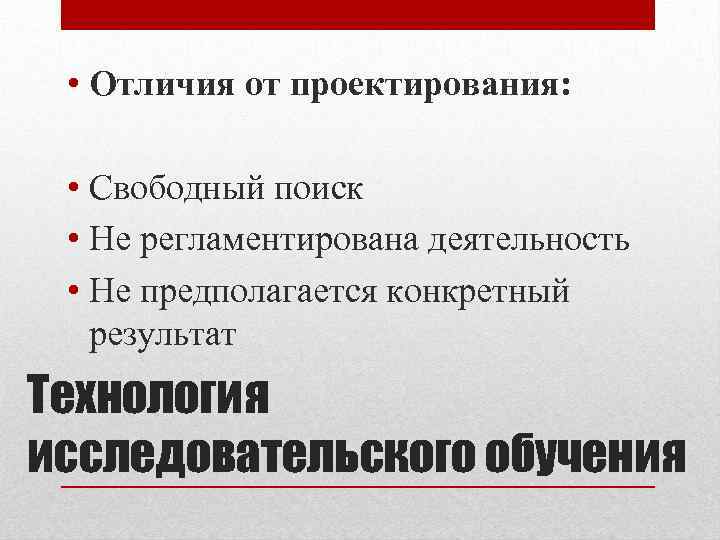 • Отличия от проектирования:

• Свободный поиск
• Не регламентирована деятельность
• Не предполагается конкретный результат

Технология исследовательского обучения